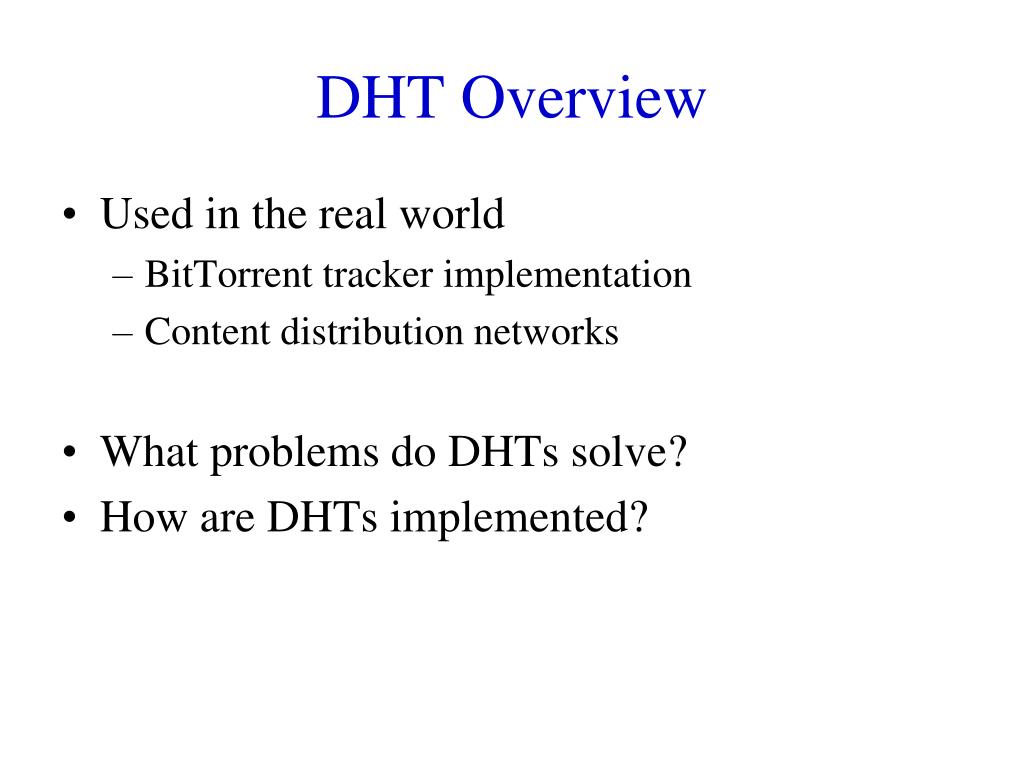 DHT Overview

• Used in the real world
– BitTorrent tracker implementation
– Content distribution networks

• What problems do DHTs solve?
• How are DHTs implemented?